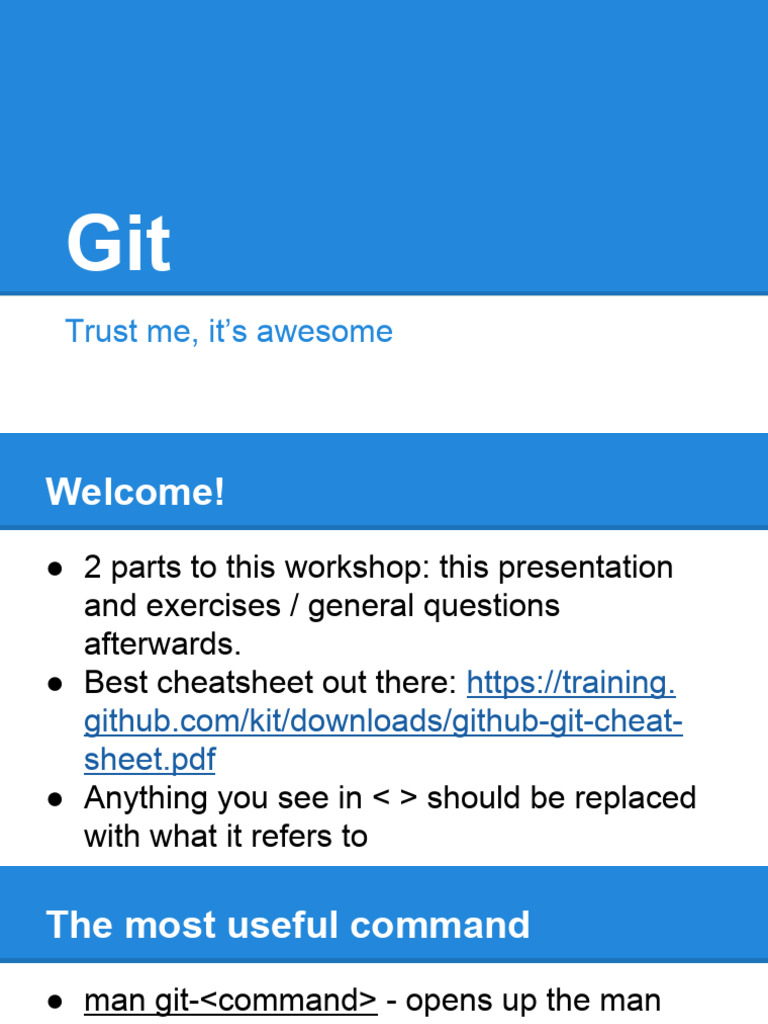 Git

Trust me, it's awesome

Welcome!

● 2 parts to this workshop: this presentation and exercises / general questions afterwards.
● Best cheatsheet out there: https://training.github.com/kit/downloads/github-git-cheat-sheet.pdf
● Anything you see in < > should be replaced with what it refers to

The most useful command

● man git-<command> - opens up the man